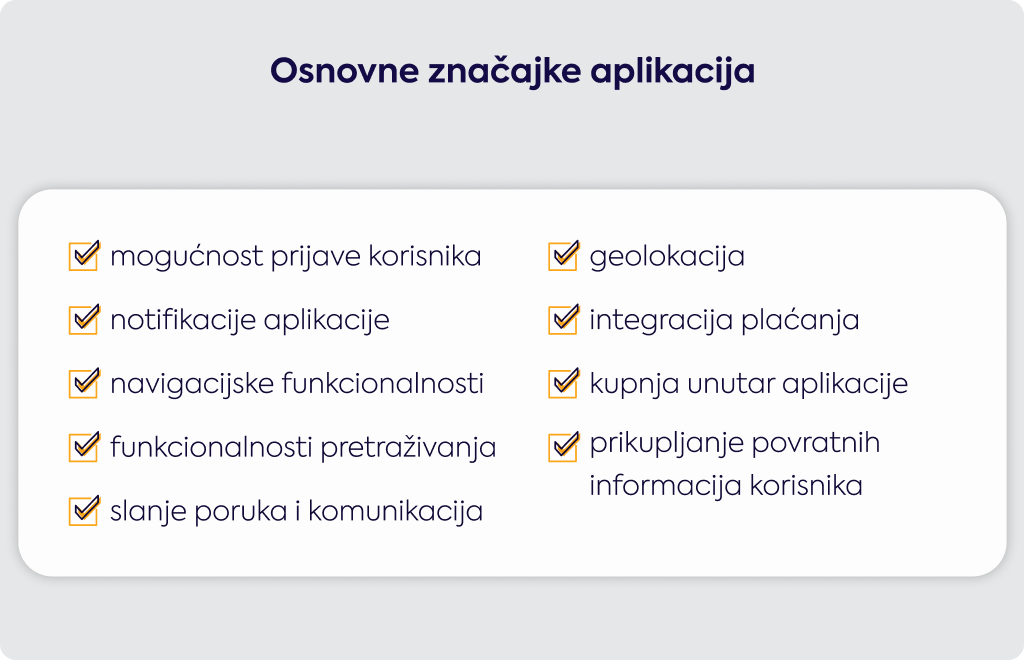 Osnovne značajke aplikacija

mogućnost prijave korisnika

notifikacije aplikacije

navigacijske funkcionalnosti

funkcionalnosti pretraživanja

slanje poruka i komunikacija

geolokacija

integracija plaćanja

kupnja unutar aplikacije

prikupljanje povratnih informacija korisnika